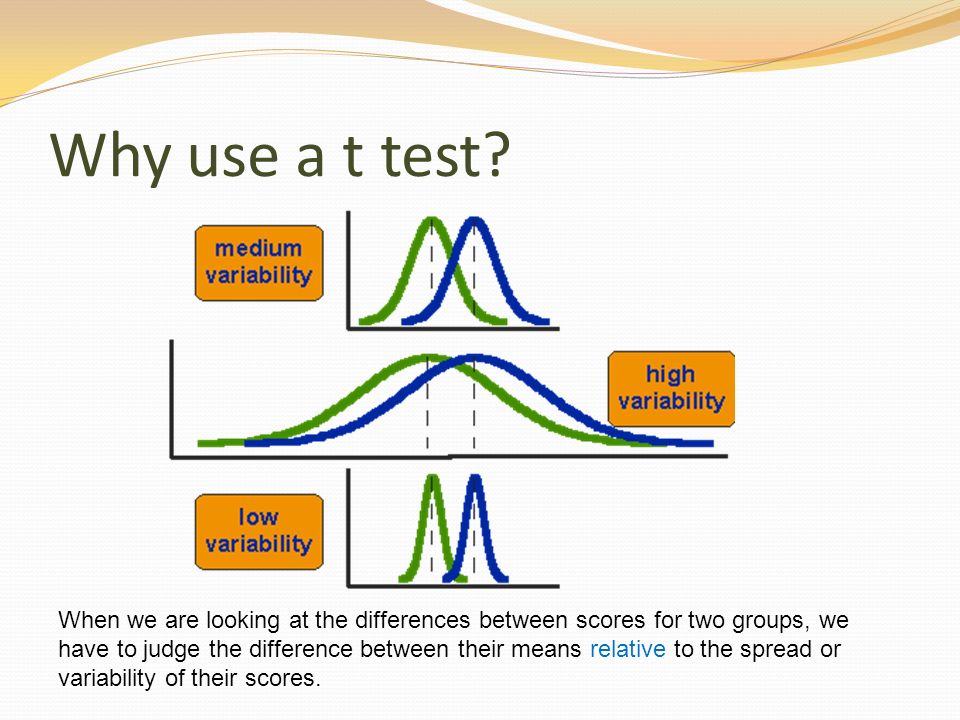 Why use a t test?

medium variability

high variability

low variability

When we are looking at the differences between scores for two groups, we have to judge the difference between their means relative to the spread or variability of their scores.